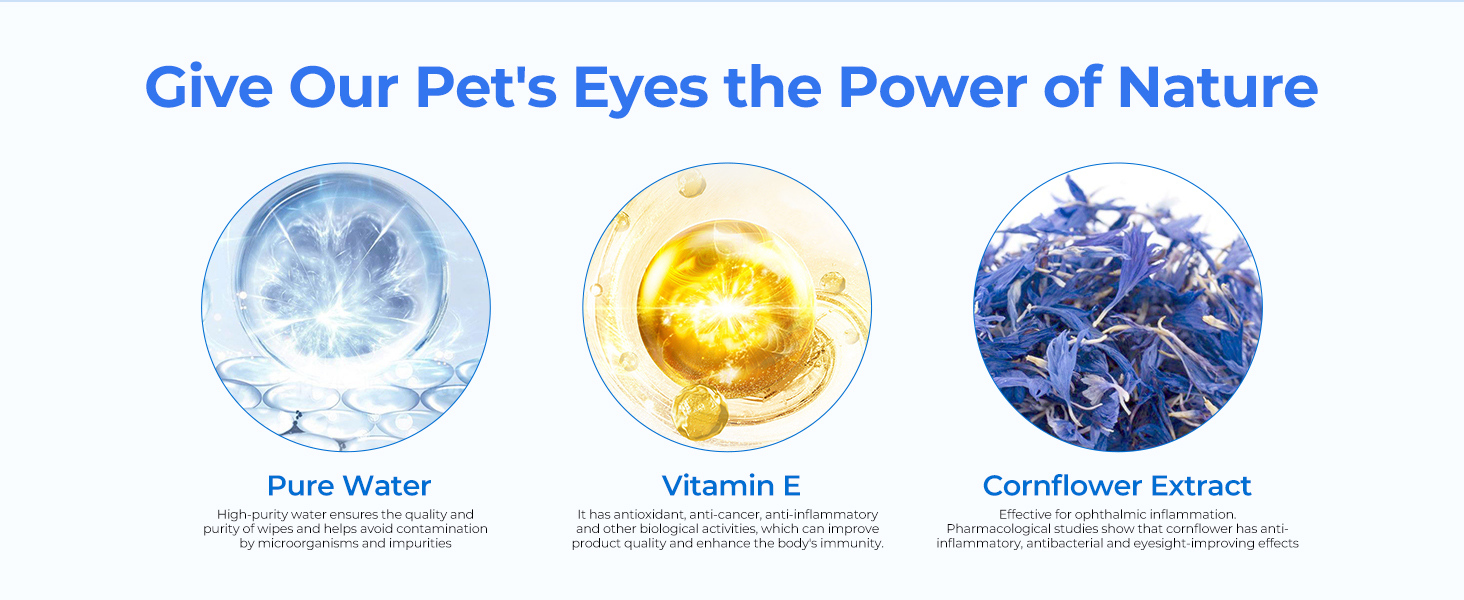 Give Our Pet's Eyes the Power of Nature

Pure Water

High-purity water ensures the quality and purity of wipes and helps avoid contamination by microorganisms and impurities

Vitamin E

It has antioxidant, anti-cancer, anti-inflammatory and other biological activities, which can improve product quality and enhance the body's immunity.

Cornflower Extract

Effective for ophthalmic inflammation. Pharmacological studies show that cornflower has anti-inflammatory, antibacterial and eyesight-improving effects